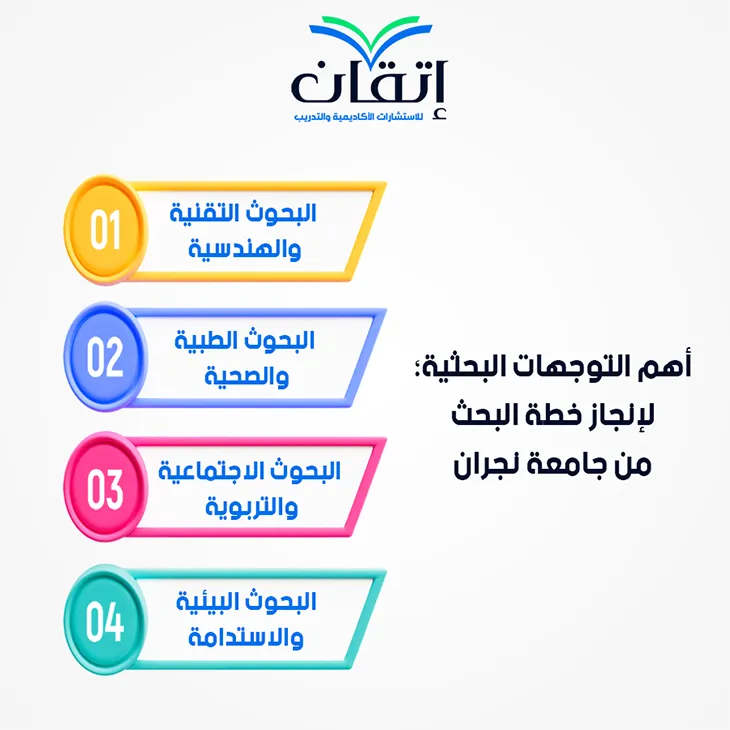 إتقان
للاستشارات الأكاديمية والتدريب

أهم التوجهات البحثية؛ لإنجاز خطة البحث من جامعة نجران

01
البحوث التقنية والهندسية

02
البحوث الطبية والصحية

03
البحوث الاجتماعية والتربوية

04
البحوث البيئية والاستدامة